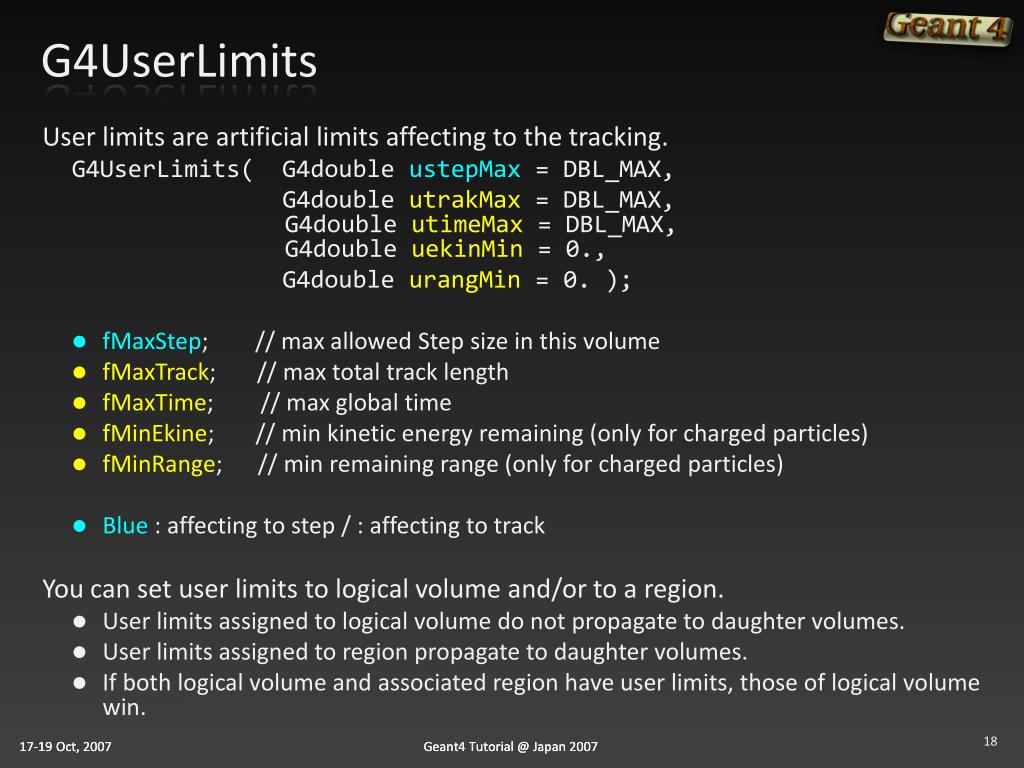 Geant 4

G4UserLimits

User limits are artificial limits affecting to the tracking.

G4UserLimits( G4double ustepMax = DBL_MAX,
G4double utrakMax = DBL_MAX,
G4double utimeMax = DBL_MAX,
G4double uekinMin = 0.,
G4double urangMin = 0. );

- fMaxStep; // max allowed Step size in this volume
- fMaxTrack; // max total track length
- fMaxTime; // max global time
- fMinEkine; // min kinetic energy remaining (only for charged particles)
- fMinRange; // min remaining range (only for charged particles)

- Blue : affecting to step / : affecting to track

You can set user limits to logical volume and/or to a region.

- User limits assigned to logical volume do not propagate to daughter volumes.
- User limits assigned to region propagate to daughter volumes.
- If both logical volume and associated region have user limits, those of logical volume win.

17-19 Oct, 2007 Geant4 Tutorial @ Japan 2007 18